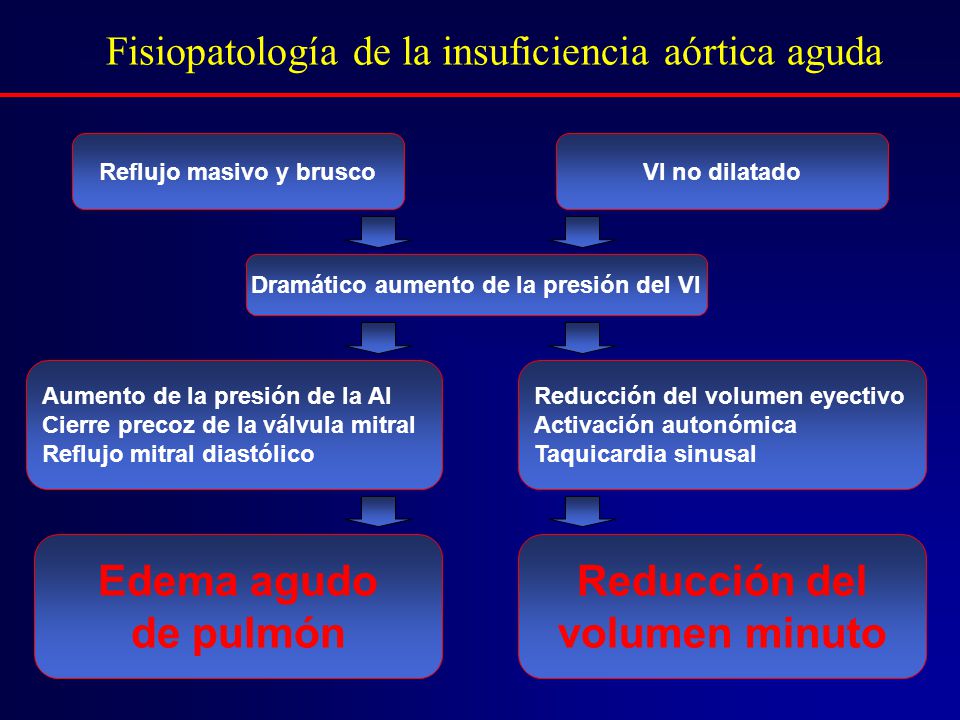 Fisiopatología de la insuficiencia aórtica aguda

Reflujo masivo y brusco

VI no dilatado

Dramático aumento de la presión del VI

Aumento de la presión de la AI
Cierre precoz de la válvula mitral
Reflujo mitral diastólico

Reducción del volumen eyectivo
Activación autonómica
Taquicardia sinusal

Edema agudo de pulmón

Reducción del volumen minuto